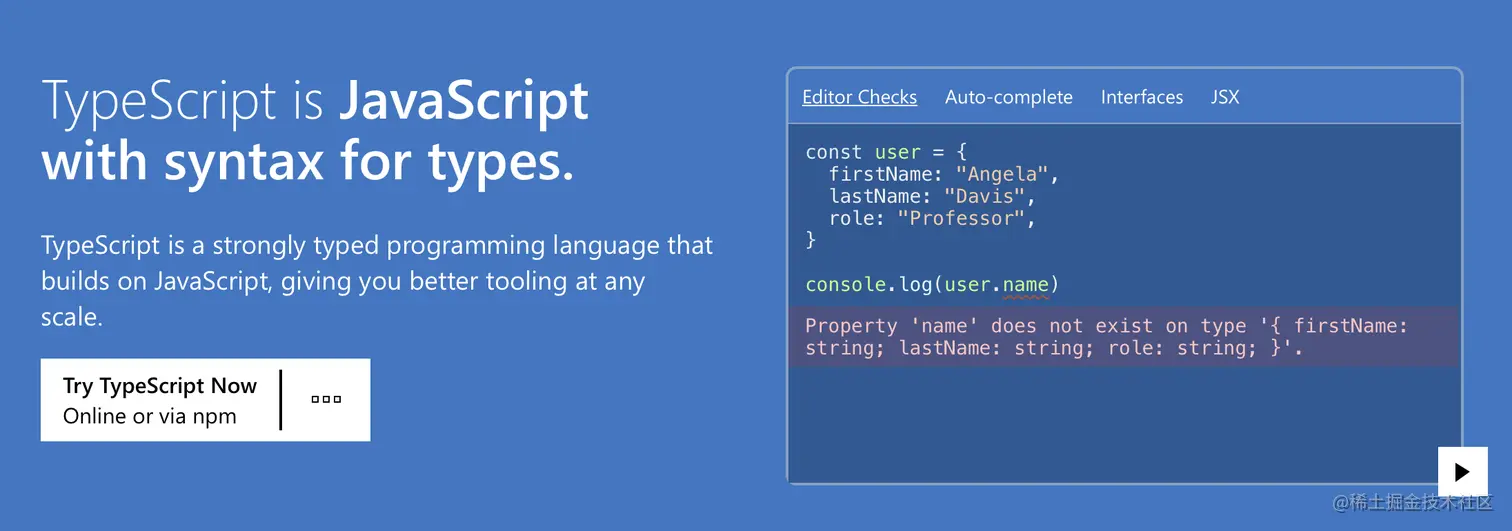 TypeScript is JavaScript with syntax for types.

TypeScript is a strongly typed programming language that builds on JavaScript, giving you better tooling at any scale.

Try TypeScript Now
Online or via npm

Editor Checks Auto-complete Interfaces JSX

const user = {
  firstName: "Angela",
  lastName: "Davis",
  role: "Professor",
}

console.log(user.name)

Property 'name' does not exist on type '{ firstName: string; lastName: string; role: string; }'.

@稀土掘金技术社区